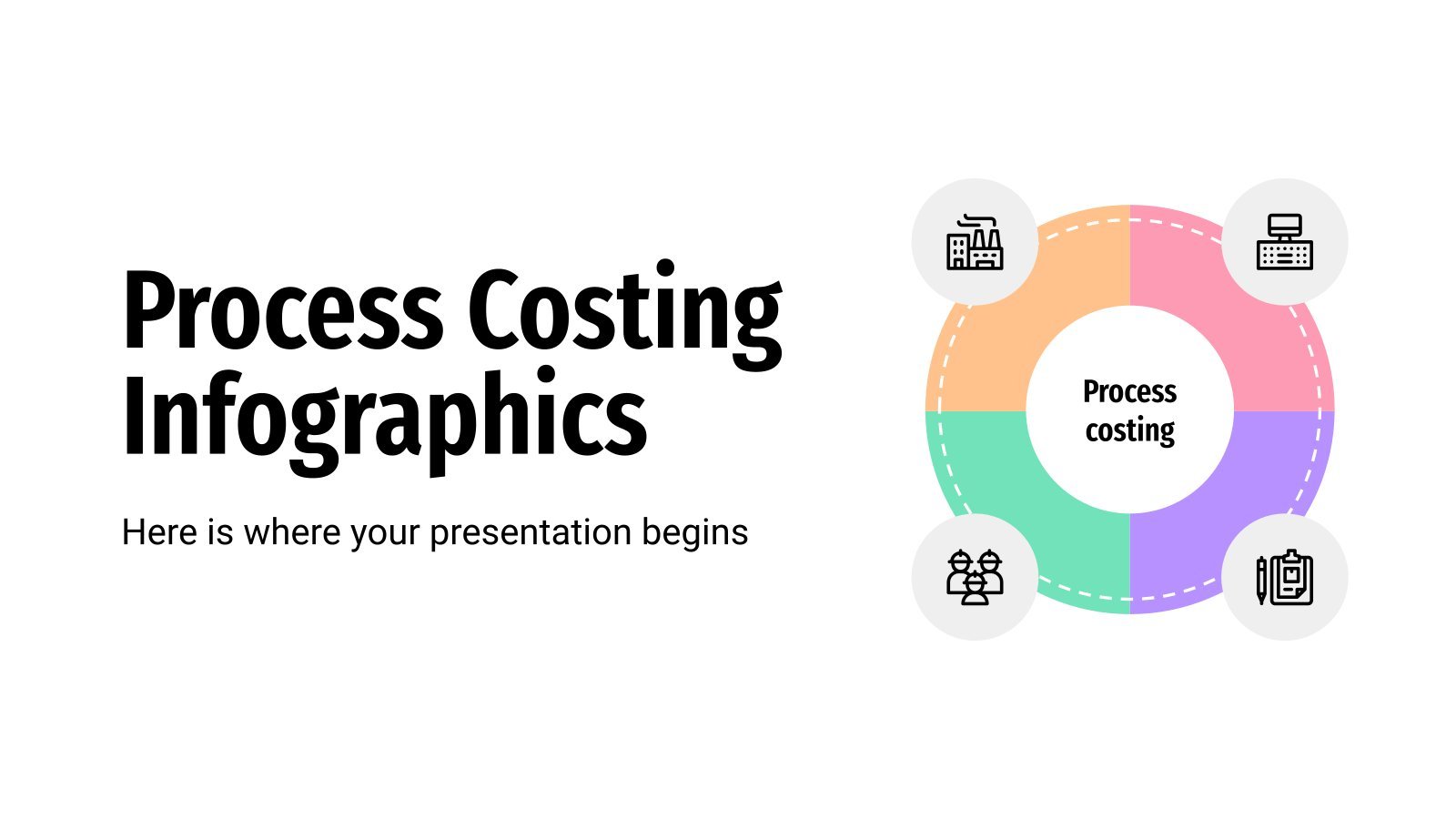 Process Costing Infographics

Here is where your presentation begins

Process costing